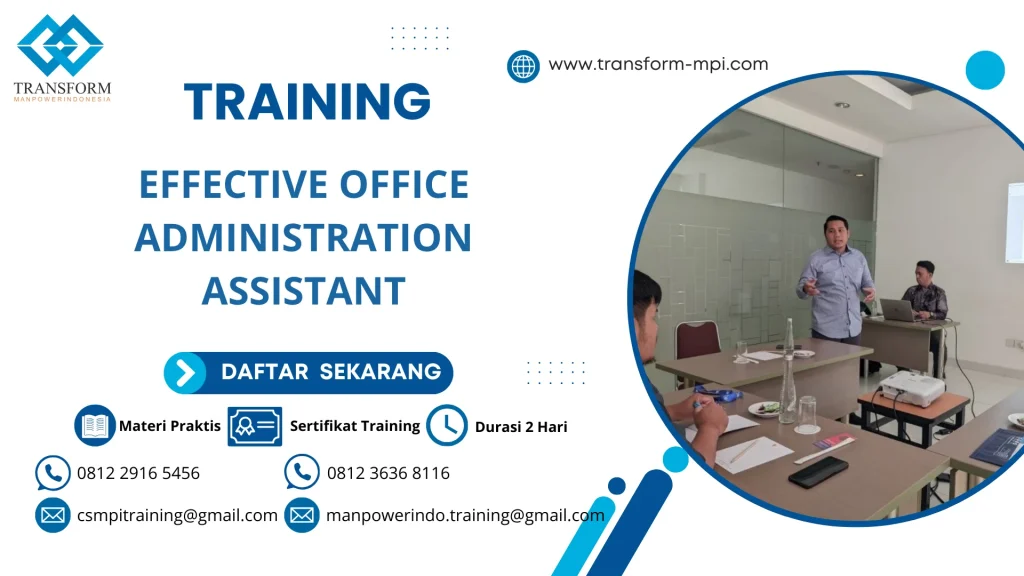 TRANSFORM
MANPOWERINDONESIA

www.transform-mpi.com

TRAINING

EFFECTIVE OFFICE ADMINISTRATION ASSISTANT

DAFTAR SEKARANG

Materi Praktis
Sertifikat Training
Durasi 2 Hari

0812 2916 5456
0812 3636 8116

csmpitraining@gmail.com
manpowerindo.training@gmail.com